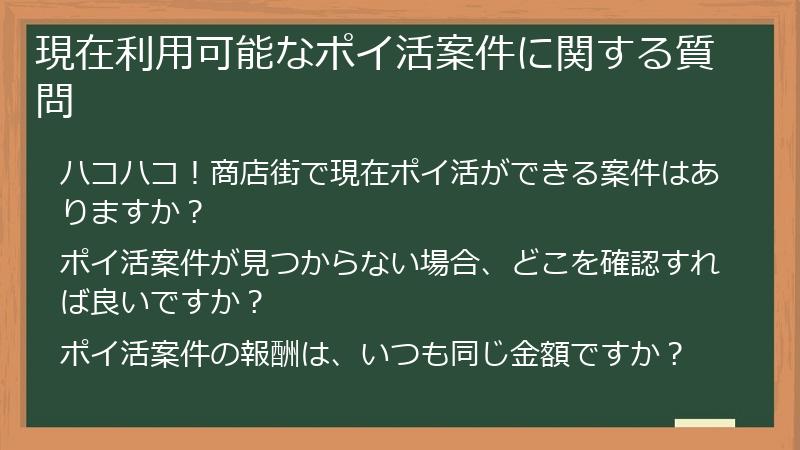 現在利用可能なポイ活案件に関する質問

ハコハコ！商店街で現在ポイ活ができる案件はありますか？

ポイ活案件が見つからない場合、どこを確認すれば良いですか？

ポイ活案件の報酬は、いつも同じ金額ですか？